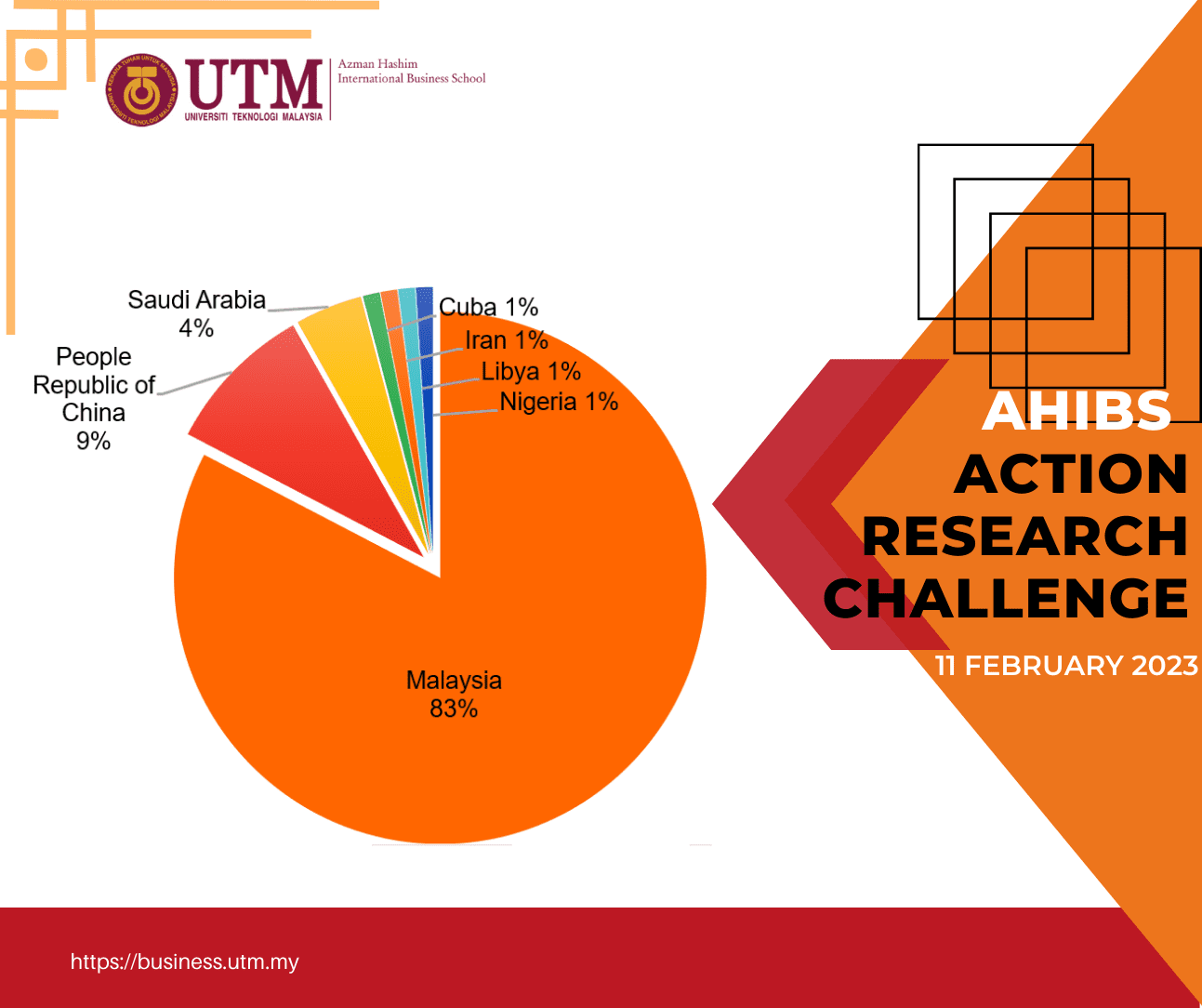 UTM
UNIVERSITI TEKNOLOGI MALAYSIA
Azman Hashim International Business School

Saudi Arabia 4%
People Republic of China 9%
Cuba 1%
Iran 1%
Libya 1%
Nigeria 1%
Malaysia 83%

AHIBS
ACTION
RESEARCH
CHALLENGE
11 FEBRUARY 2023

https://business.utm.my